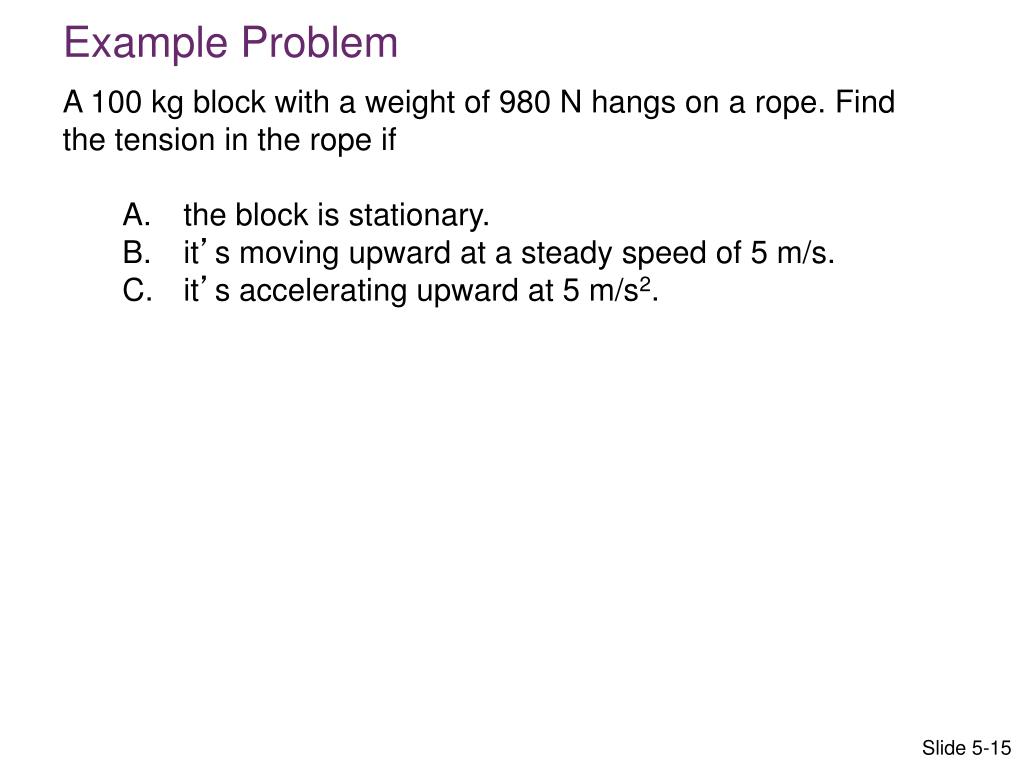 Example Problem

A 100 kg block with a weight of 980 N hangs on a rope. Find the tension in the rope if

A. the block is stationary.
B. it’s moving upward at a steady speed of 5 m/s.
C. it’s accelerating upward at 5 m/s$^2$.

Slide 5-15